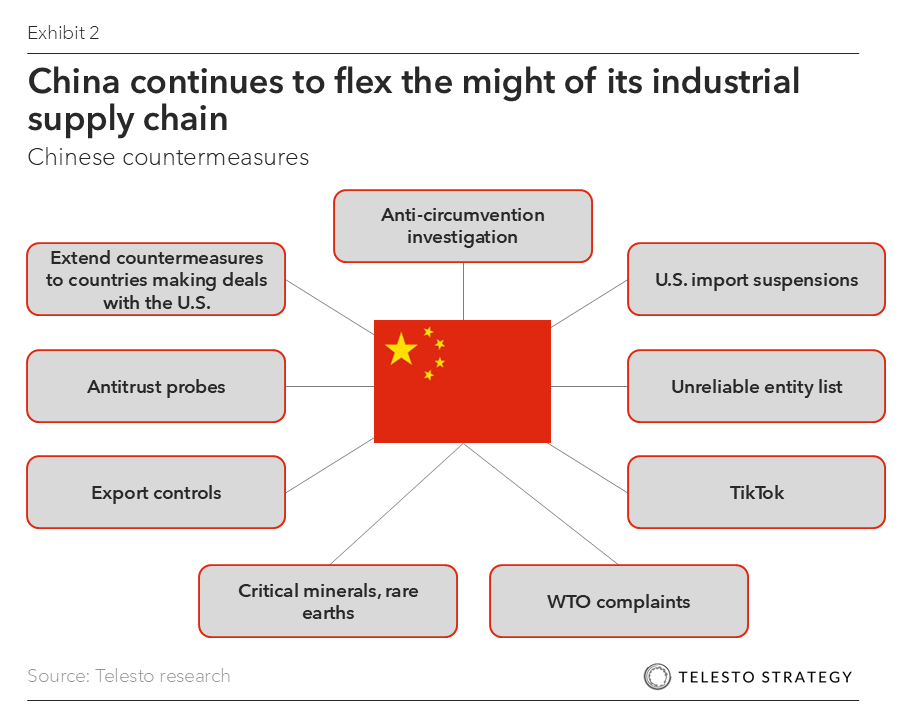 Exhibit 2

China continues to flex the might of its industrial supply chain

Chinese countermeasures

Anti-circumvention investigation

Extend countermeasures to countries making deals with the U.S.

U.S. import suspensions

Antitrust probes

Unreliable entity list

Export controls

TikTok

Critical minerals, rare earths

WTO complaints

Source: Telesto research

TELESTO STRATEGY